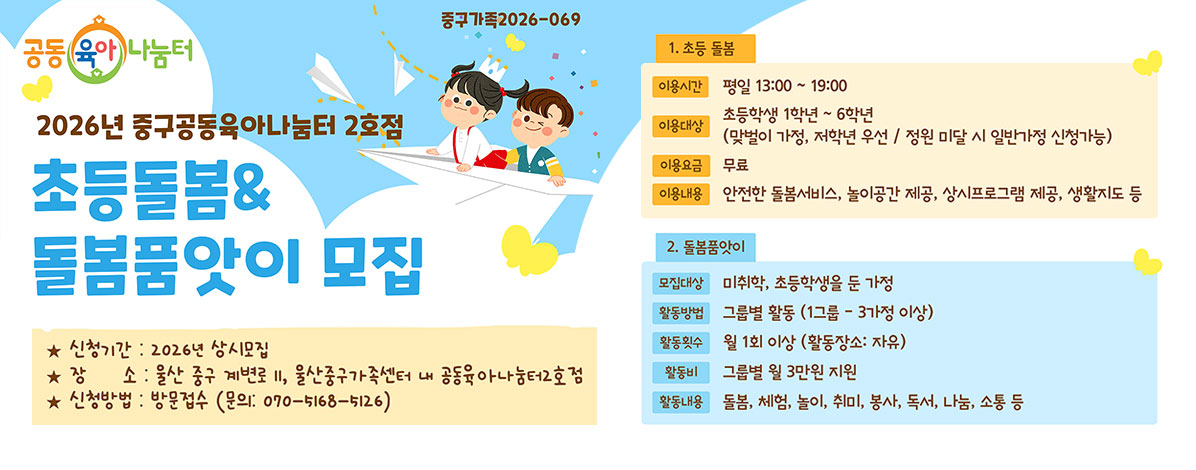 공동육아나눔터

중구가족2026-069

2026년 중구공동육아나눔터 2호점

초등돌봄&
돌봄품앗이 모집

★ 신청기간 : 2026년 상시모집
★ 장 소 : 울산 중구 계변로 11, 울산중구가족센터 내 공동육아나눔터2호점
★ 신청방법 : 방문접수 (문의: 070-5168-5126)

1. 초등 돌봄

| 이용시간 | 평일 13:00 ~ 19:00 |
|---|---|
| 이용대상 | 초등학생 1학년 ~ 6학년 (맞벌이 가정, 저학년 우선 / 정원 미달 시 일반가정 신청가능) |
| 이용요금 | 무료 |
| 이용내용 | 안전한 돌봄서비스, 놀이공간 제공, 상시프로그램 제공, 생활지도 등 |

2. 돌봄품앗이

| 모집대상 | 미취학, 초등학생을 둔 가정 |
|---|---|
| 활동방법 | 그룹별 활동 (1그룹 - 3가정 이상) |
| 활동횟수 | 월 1회 이상 (활동장소: 자유) |
| 활동비 | 그룹별 월 3만원 지원 |
| 활동내용 | 돌봄, 체험, 놀이, 취미, 봉사, 독서, 나눔, 소통 등 |